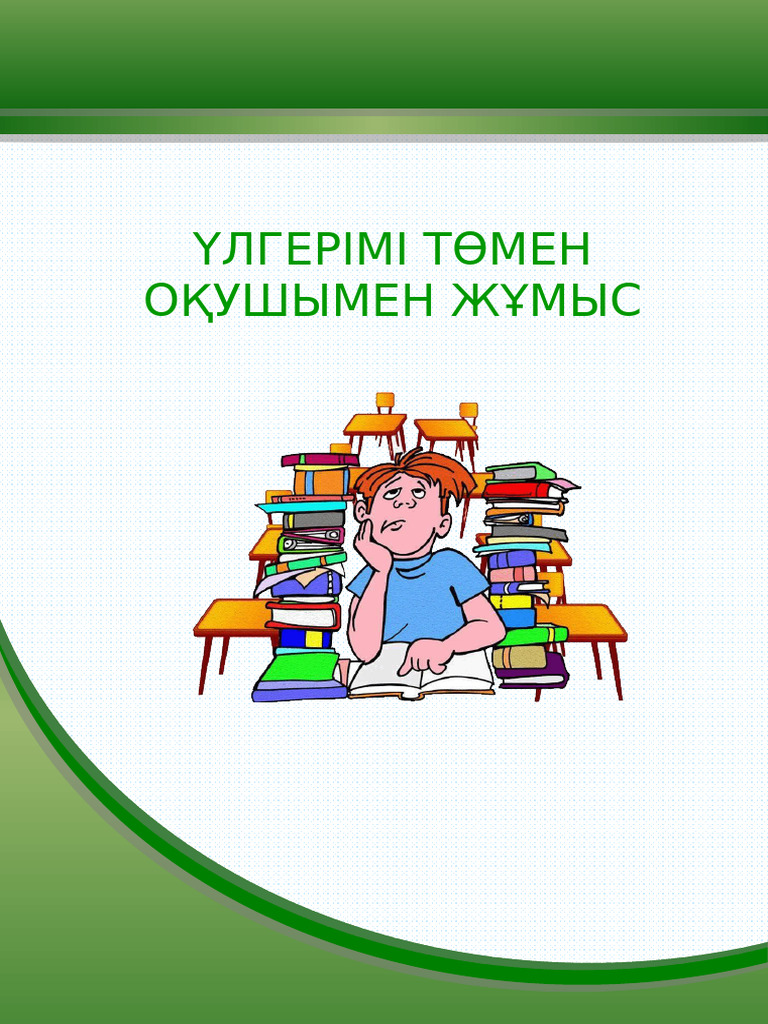 ҮЛГЕРІМІ ТӨМЕН ОҚУШЫМЕН ЖҰМЫС